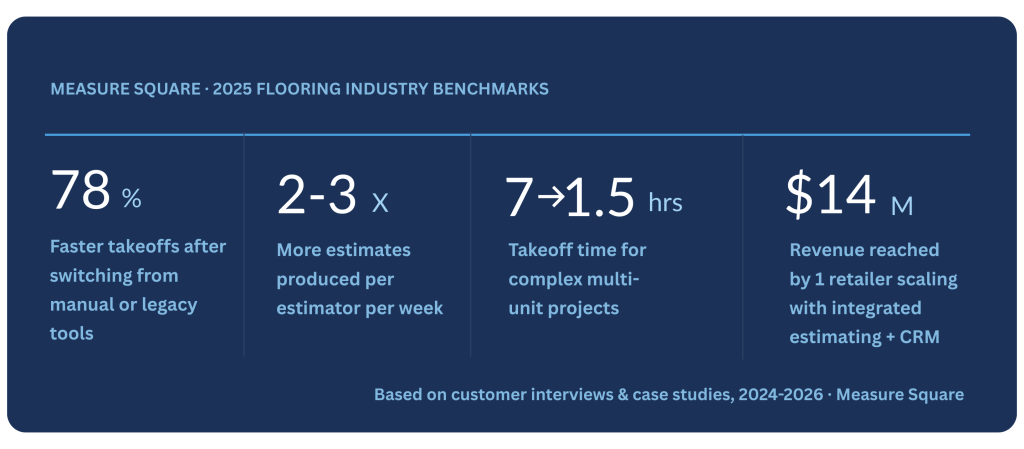 MEASURE SQUARE · 2025 FLOORING INDUSTRY BENCHMARKS

78 %
Faster takeoffs after switching from manual or legacy tools

2-3 X
More estimates produced per estimator per week

7→1.5 hrs
Takeoff time for complex multi-unit projects

$14 M
Revenue reached by 1 retailer scaling with integrated estimating + CRM

Based on customer interviews & case studies, 2024-2026 · Measure Square